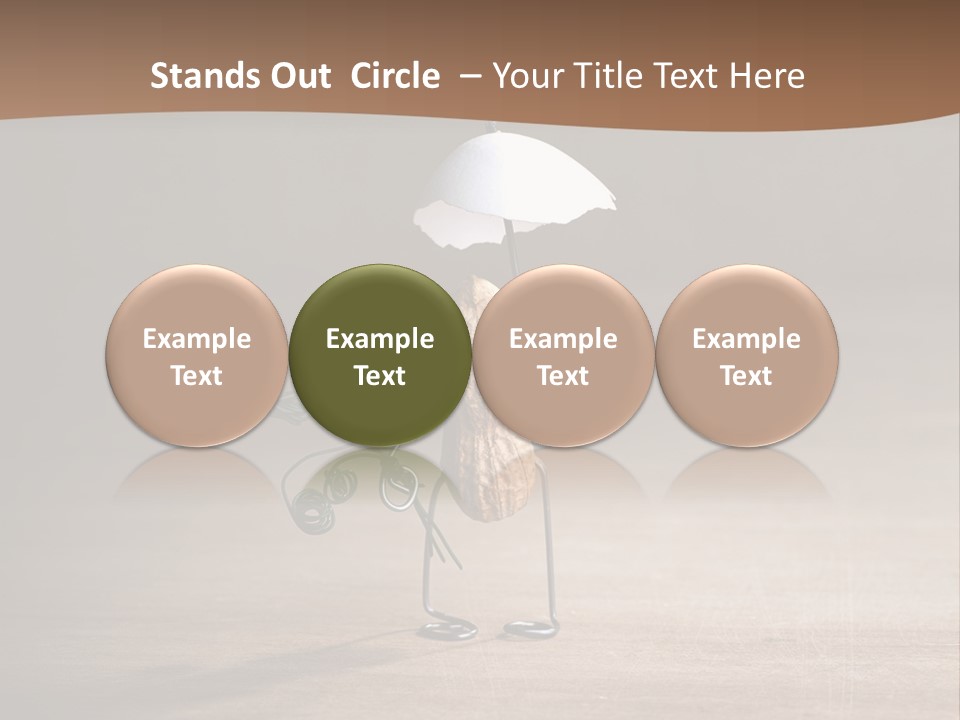 Stands Out Circle – Your Title Text Here

Example Text

Example Text

Example Text

Example Text